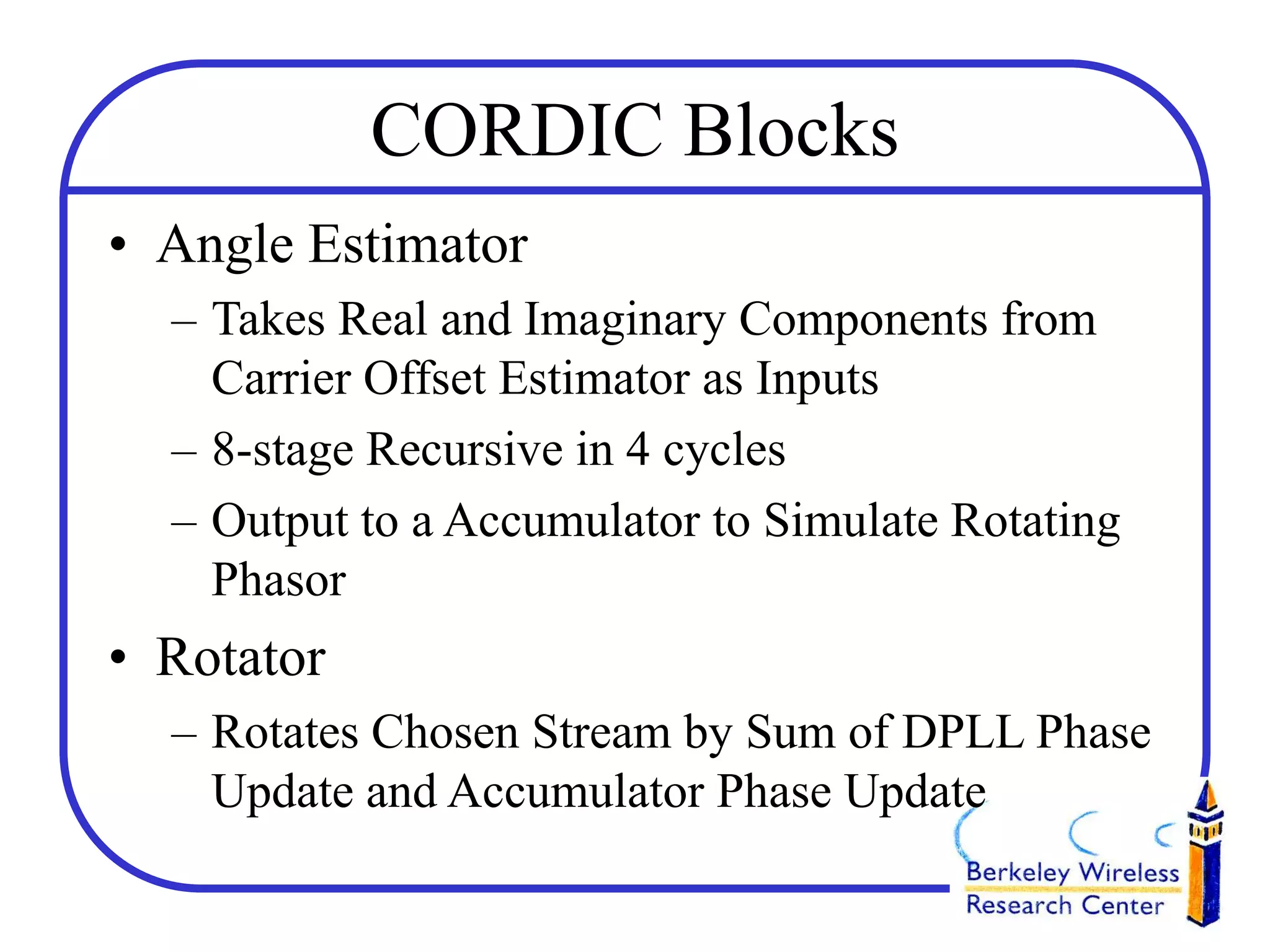 CORDIC Blocks

• Angle Estimator

– Takes Real and Imaginary Components from Carrier Offset Estimator as Inputs

– 8-stage Recursive in 4 cycles

– Output to a Accumulator to Simulate Rotating Phasor

• Rotator

– Rotates Chosen Stream by Sum of DPLL Phase Update and Accumulator Phase Update

Berkeley Wireless Research Center